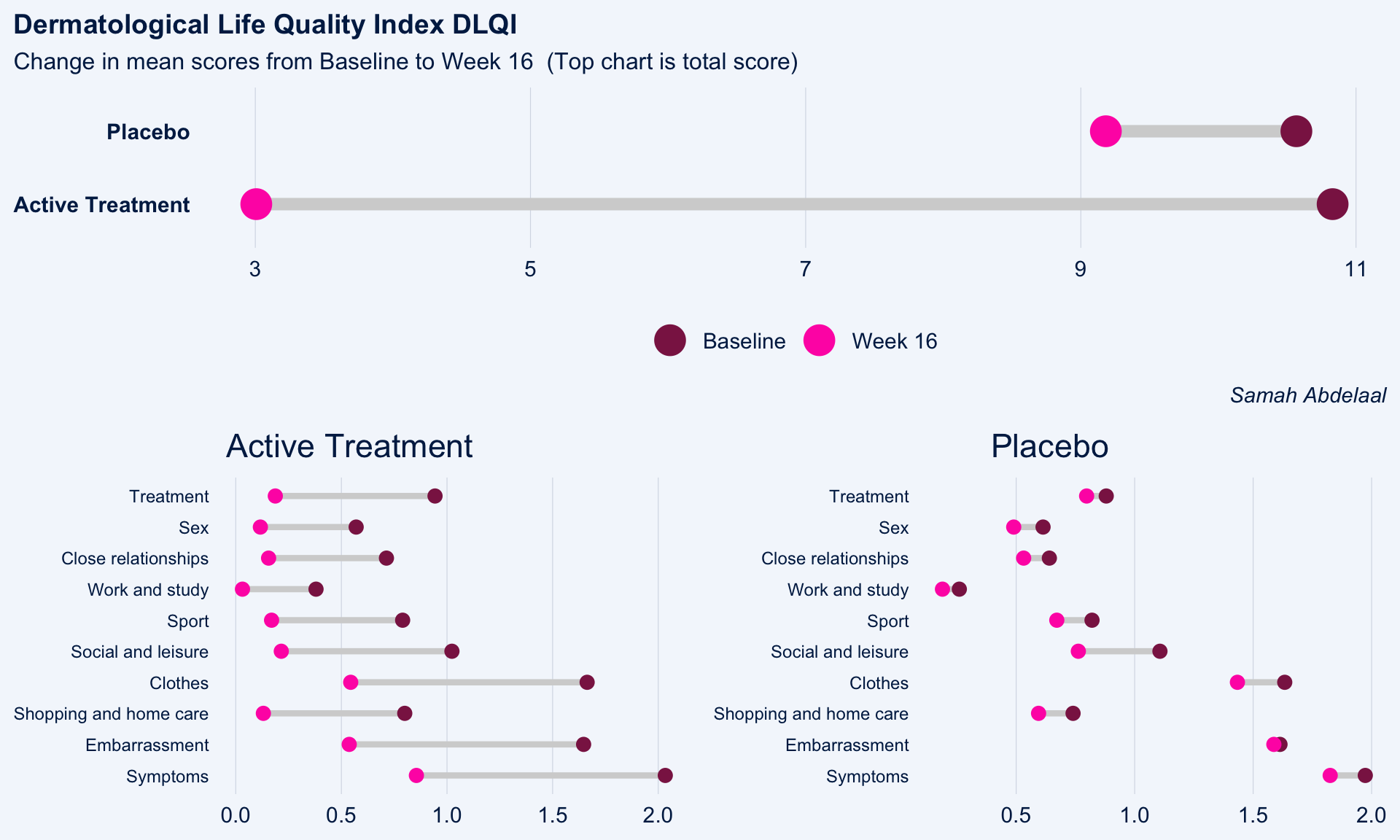 Dermatological Life Quality Index DLQI

Change in mean scores from Baseline to Week 16 (Top chart is total score)

Placebo
Active Treatment

3 5 7 9 11

Baseline Week 16

Samah Abdelaal

Active Treatment

Treatment
Sex
Close relationships
Work and study
Sport
Social and leisure
Clothes
Shopping and home care
Embarrassment
Symptoms

0.0 0.5 1.0 1.5 2.0

Placebo

Treatment
Sex
Close relationships
Work and study
Sport
Social and leisure
Clothes
Shopping and home care
Embarrassment
Symptoms

0.5 1.0 1.5 2.0